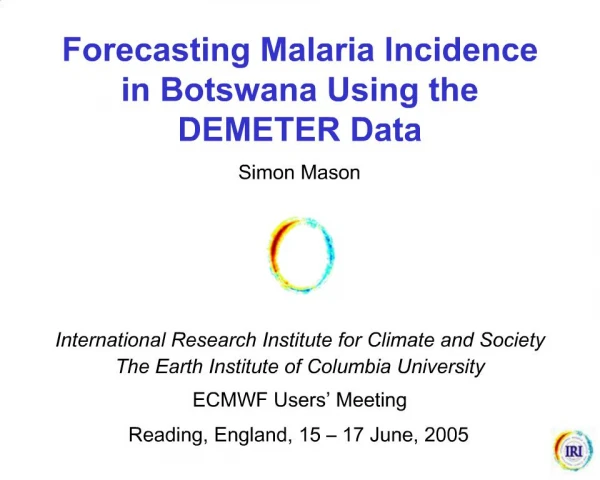 Forecasting Malaria Incidence in Botswana Using the DEMETER Data

Simon Mason

International Research Institute for Climate and Society
The Earth Institute of Columbia University

ECMWF Users' Meeting

Reading, England, 15 – 17 June, 2005

IRI